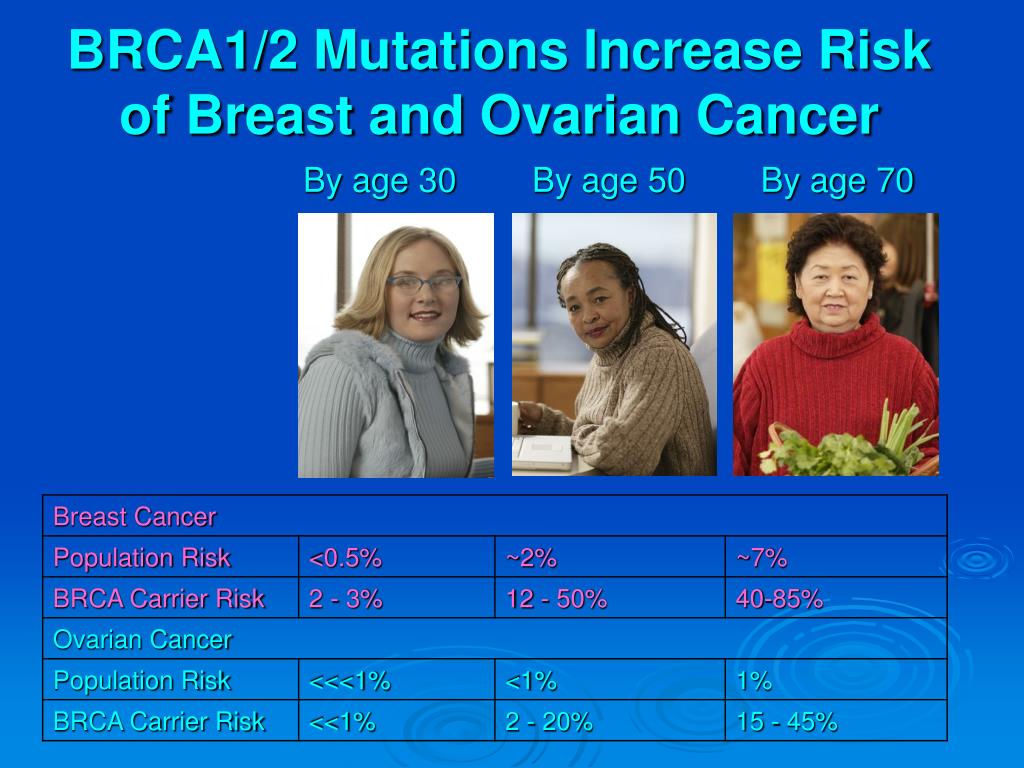 BRCA1/2 Mutations Increase Risk of Breast and Ovarian Cancer

By age 30 By age 50 By age 70

| Breast Cancer | | | |
|---|---|---|---|
| Population Risk | <0.5% | ~2% | ~7% |
| BRCA Carrier Risk | 2 - 3% | 12 - 50% | 40-85% |
| Ovarian Cancer | | | |
| Population Risk | <<<1% | <1% | 1% |
| BRCA Carrier Risk | <<1% | 2 - 20% | 15 - 45% |